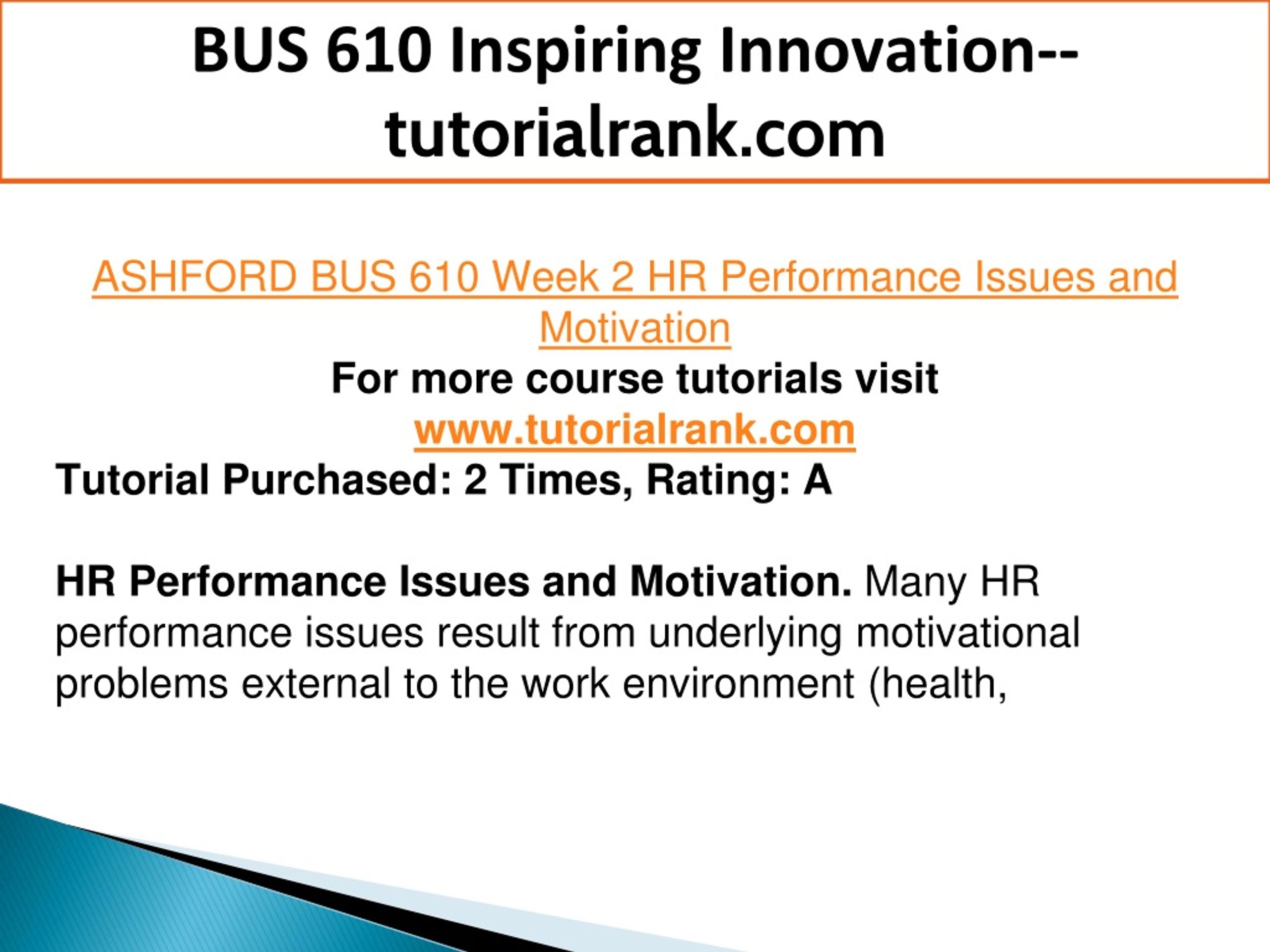 BUS 610 Inspiring Innovation--tutorialrank.com

ASHFORD BUS 610 Week 2 HR Performance Issues and Motivation

For more course tutorials visit
www.tutorialrank.com

Tutorial Purchased: 2 Times, Rating: A

HR Performance Issues and Motivation. Many HR performance issues result from underlying motivational problems external to the work environment (health,